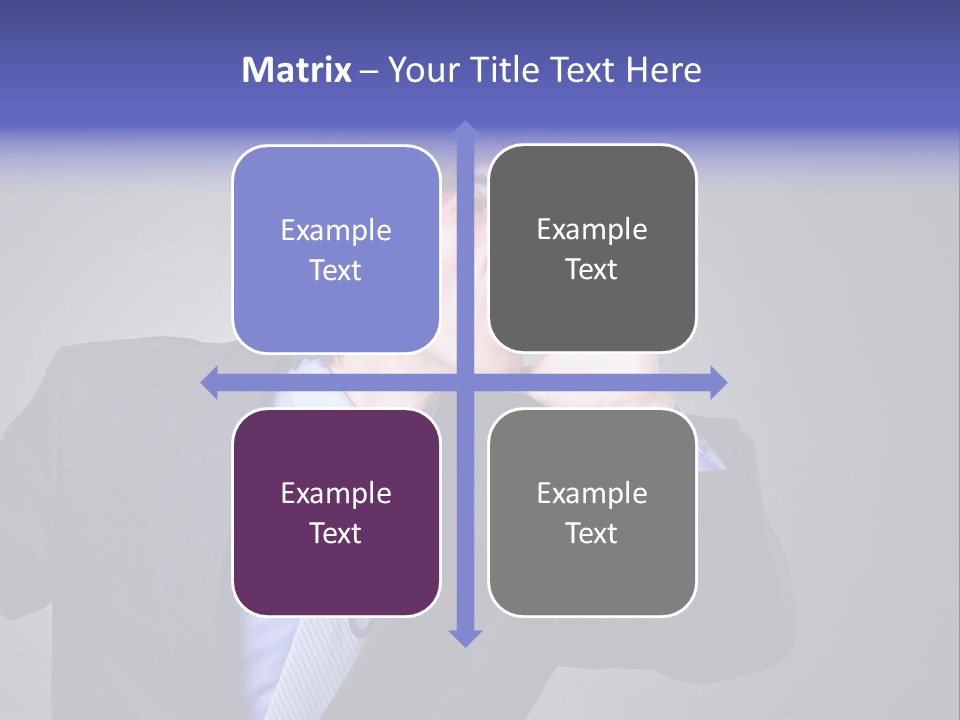 Matrix – Your Title Text Here

Example Text

Example Text

Example Text

Example Text